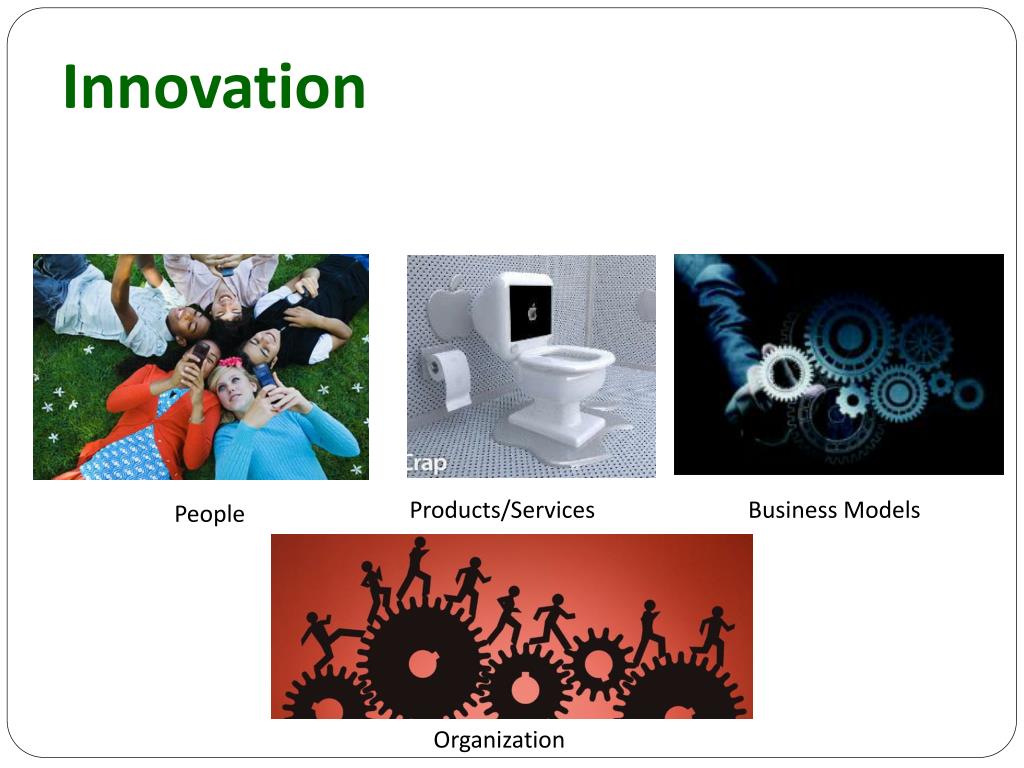 Innovation

Crap

People

Products/Services

Business Models

Organization